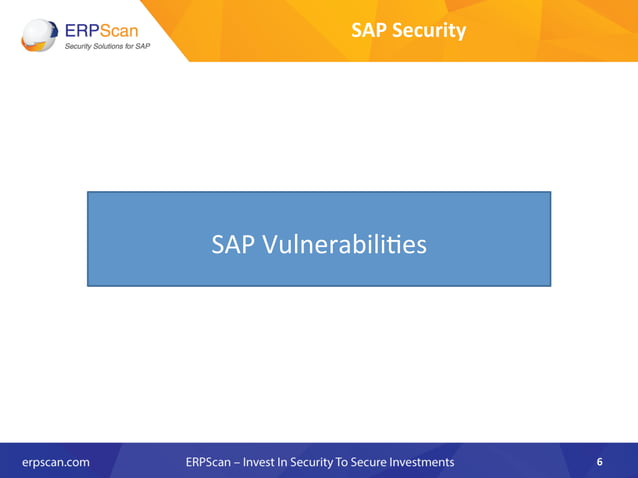 ERPScan
Security Solutions for SAP

SAP Security

SAP Vulnerabilities

erpscan.com

ERPScan – Invest In Security To Secure Investments

6